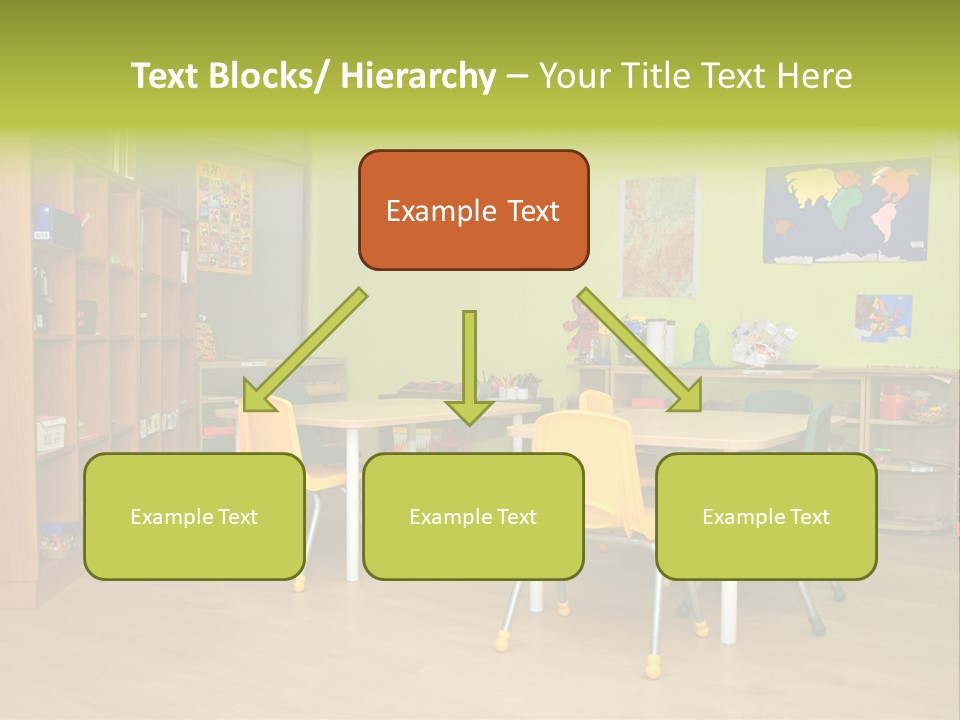 Text Blocks/ Hierarchy – Your Title Text Here

Example Text

Example Text

Example Text

Example Text